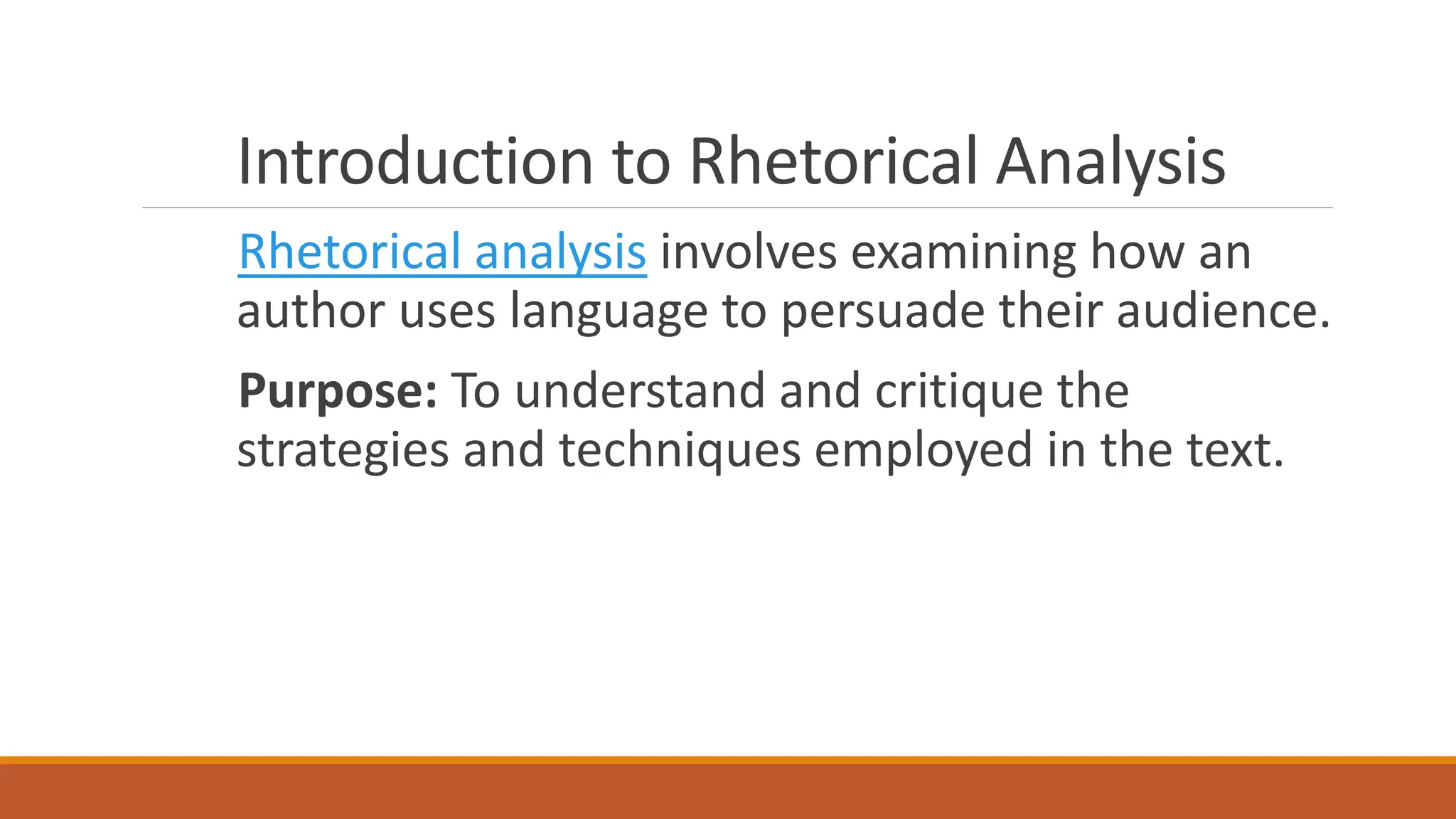 Introduction to Rhetorical Analysis

Rhetorical analysis involves examining how an author uses language to persuade their audience.

Purpose: To understand and critique the strategies and techniques employed in the text.